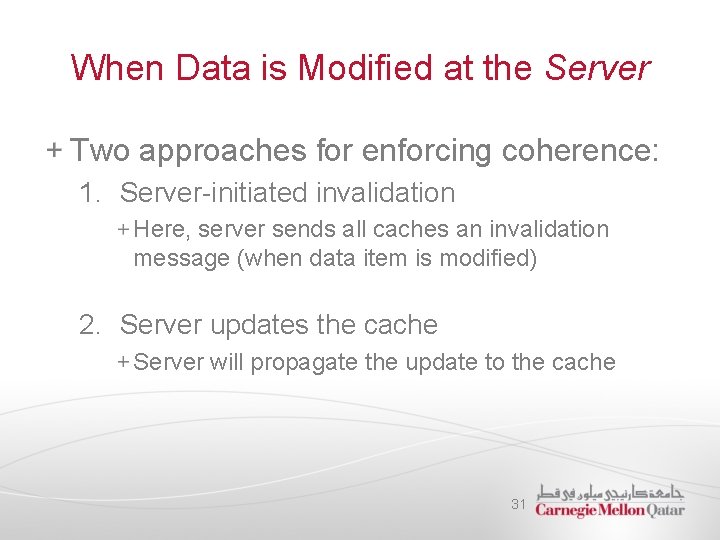 When Data is Modified at the Server

+ Two approaches for enforcing coherence:

1. Server-initiated invalidation

+ Here, server sends all caches an invalidation message (when data item is modified)

2. Server updates the cache

+ Server will propagate the update to the cache

31

جامعة كارنيجي ميلون في قطر
Carnegie Mellon Qatar